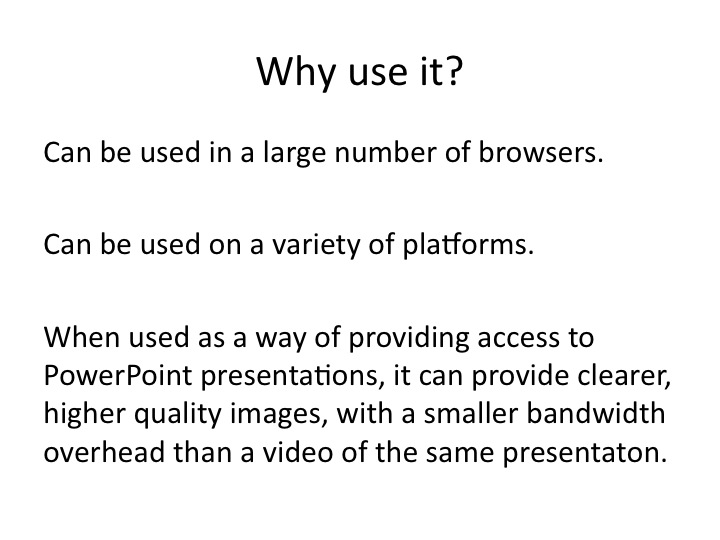 Why use it?

Can be used in a large number of browsers.

Can be used on a variety of platforms.

When used as a way of providing access to PowerPoint presentations, it can provide clearer, higher quality images, with a smaller bandwidth overhead than a video of the same presentaton.